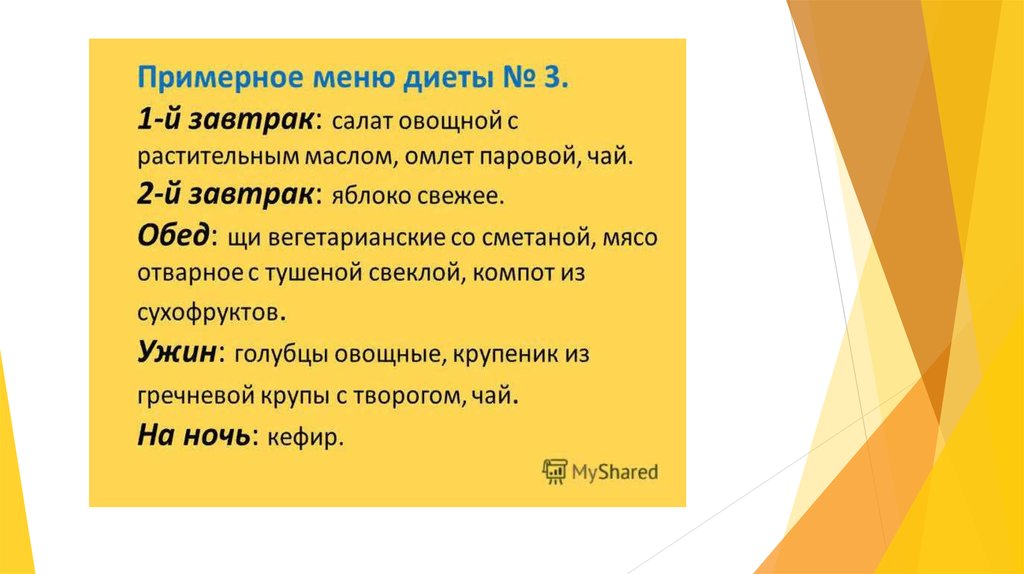 Примерное меню диеты № 3.

1-й завтрак: салат овощной с растительным маслом, омлет паровой, чай.

2-й завтрак: яблоко свежее.

Обед: щи вегетарианские со сметаной, мясо отварное с тушеной свеклой, компот из сухофруктов.

Ужин: голубцы овощные, крупеник из гречневой крупы с творогом, чай.

На ночь: кефир.

MyShared